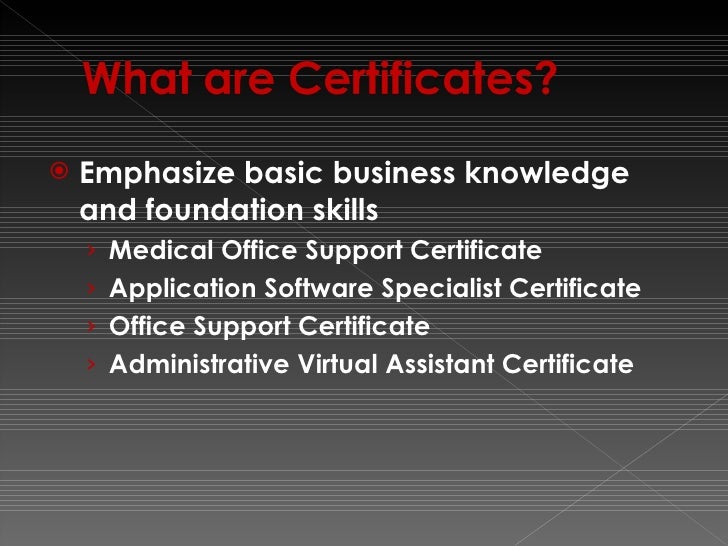 What are Certificates?

Emphasize basic business knowledge and foundation skills

› Medical Office Support Certificate
› Application Software Specialist Certificate
› Office Support Certificate
› Administrative Virtual Assistant Certificate